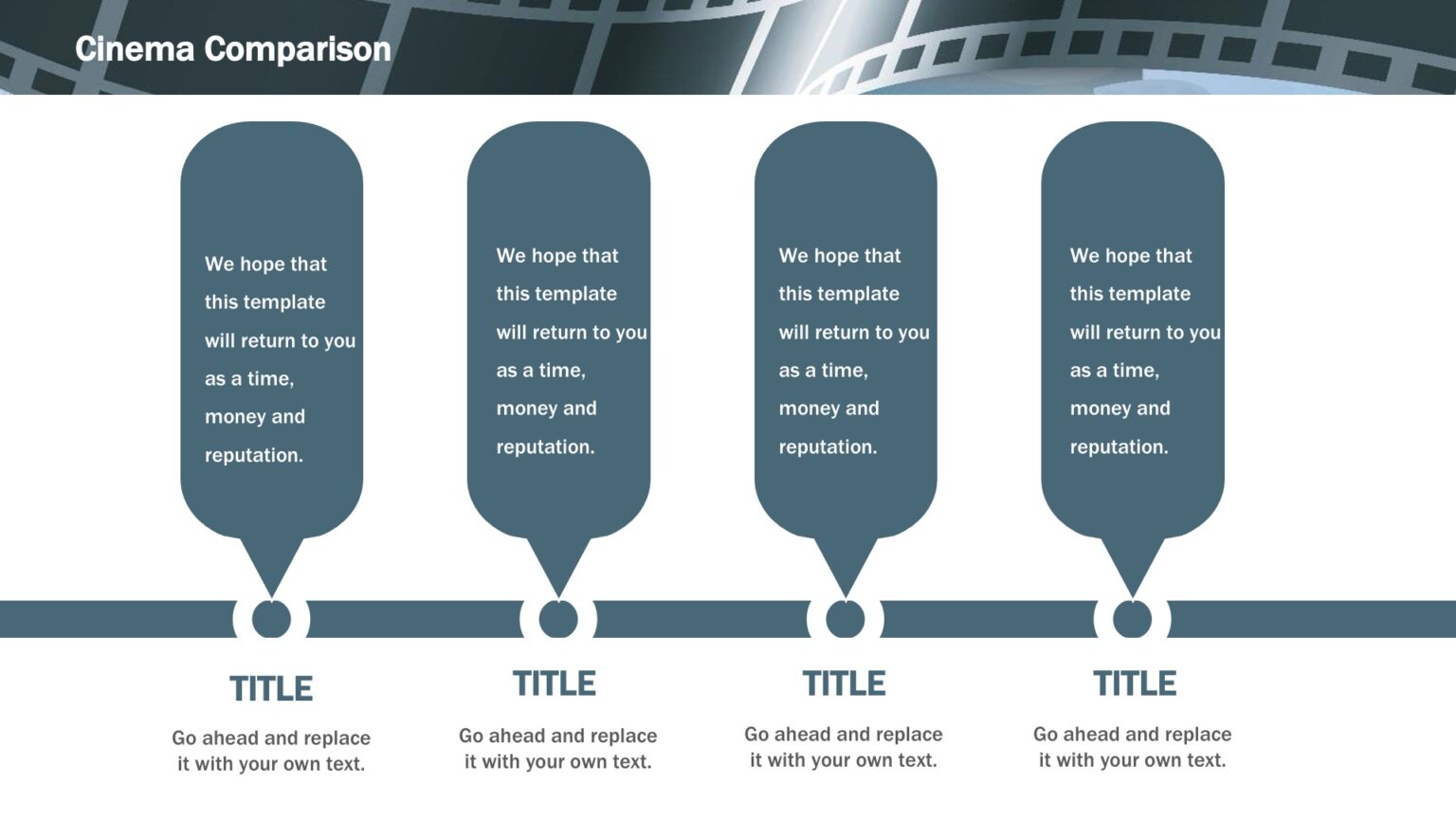 Cinema Comparison

We hope that this template will return to you as a time, money and reputation.

TITLE

Go ahead and replace it with your own text.

We hope that this template will return to you as a time, money and reputation.

TITLE

Go ahead and replace it with your own text.

We hope that this template will return to you as a time, money and reputation.

TITLE

Go ahead and replace it with your own text.

We hope that this template will return to you as a time, money and reputation.

TITLE

Go ahead and replace it with your own text.